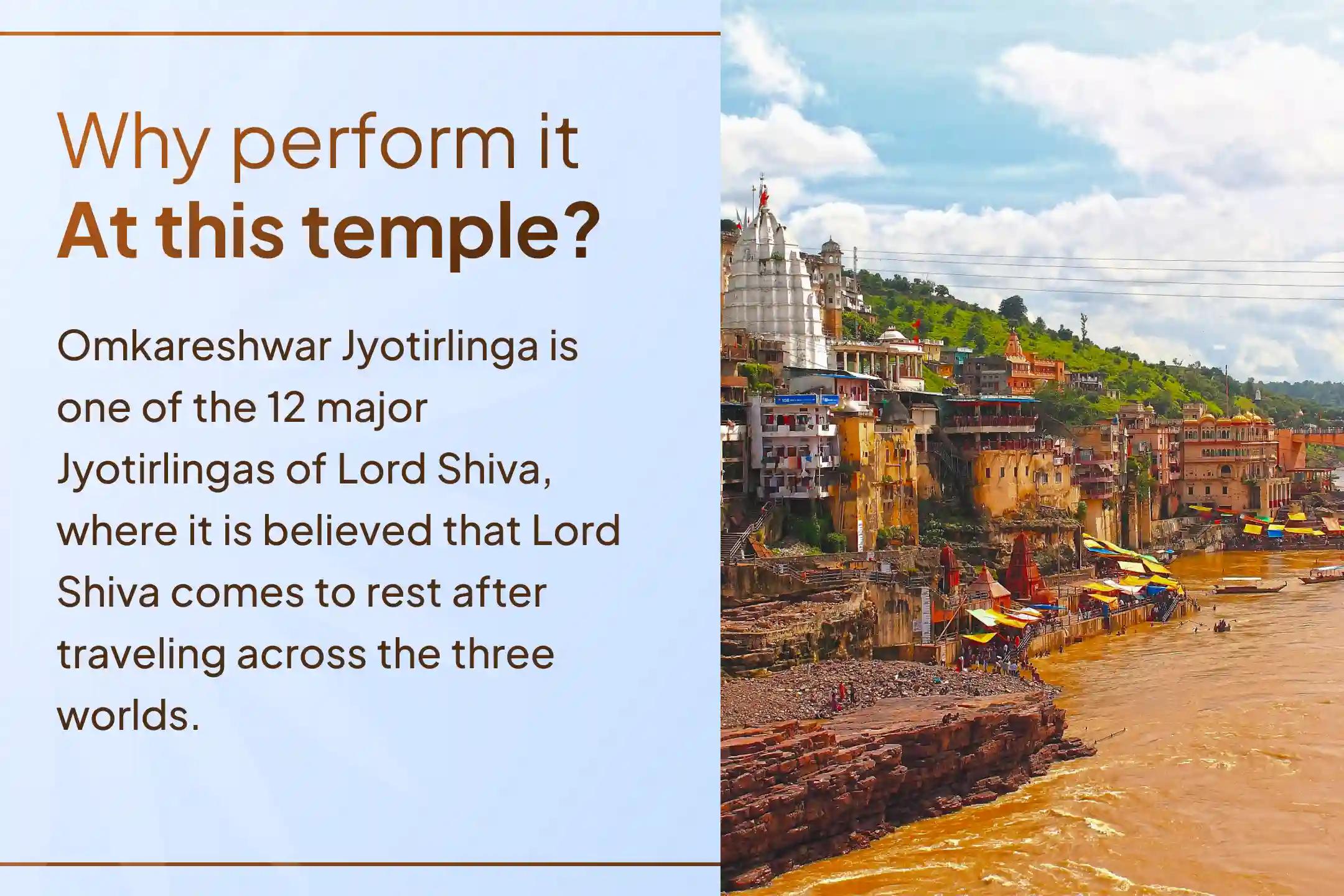 Why perform it
At this temple?

Omkareshwar Jyotirlinga is one of the 12 major Jyotirlingas of Lord Shiva, where it is believed that Lord Shiva comes to rest after traveling across the three worlds.